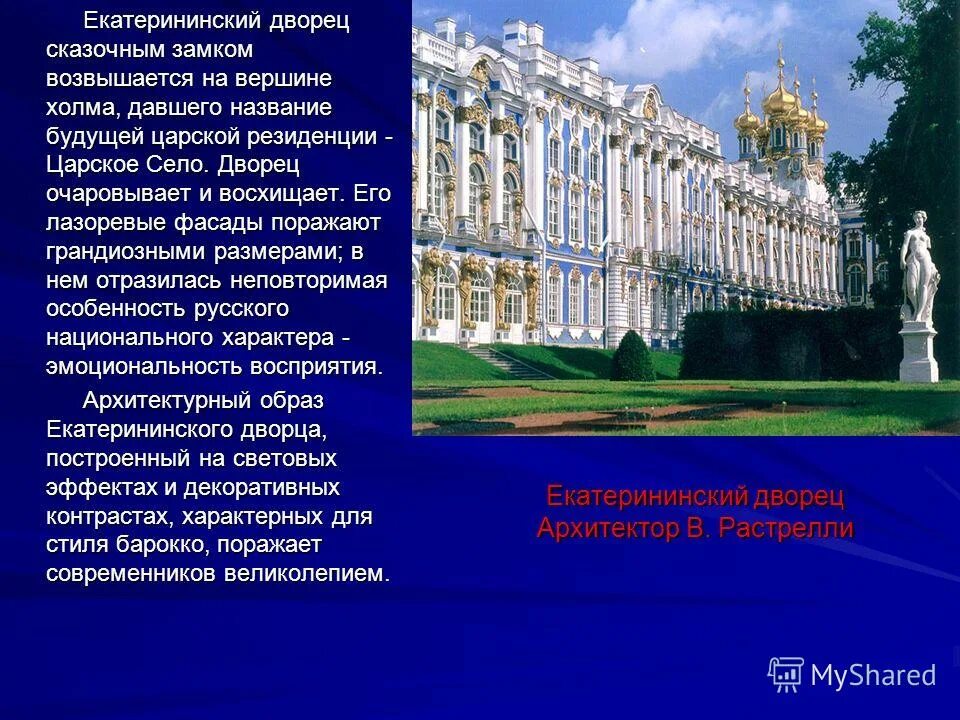 Екатерининский дворец сказочным замком возвышается на вершине холма, давшего название будущей царской резиденции - Царское Село. Дворец очаровывает и восхищает. Его лазоревые фасады поражают грандиозными размерами; в нем отразилась неповторимая особенность русского национального характера - эмоциональность восприятия.

Архитектурный образ Екатерининского дворца, построенный на световых эффектах и декоративных контрастах, характерных для стиля барокко, поражает современников великолепием.

Екатерининский дворец
Архитектор В. Растрелли

MyShared